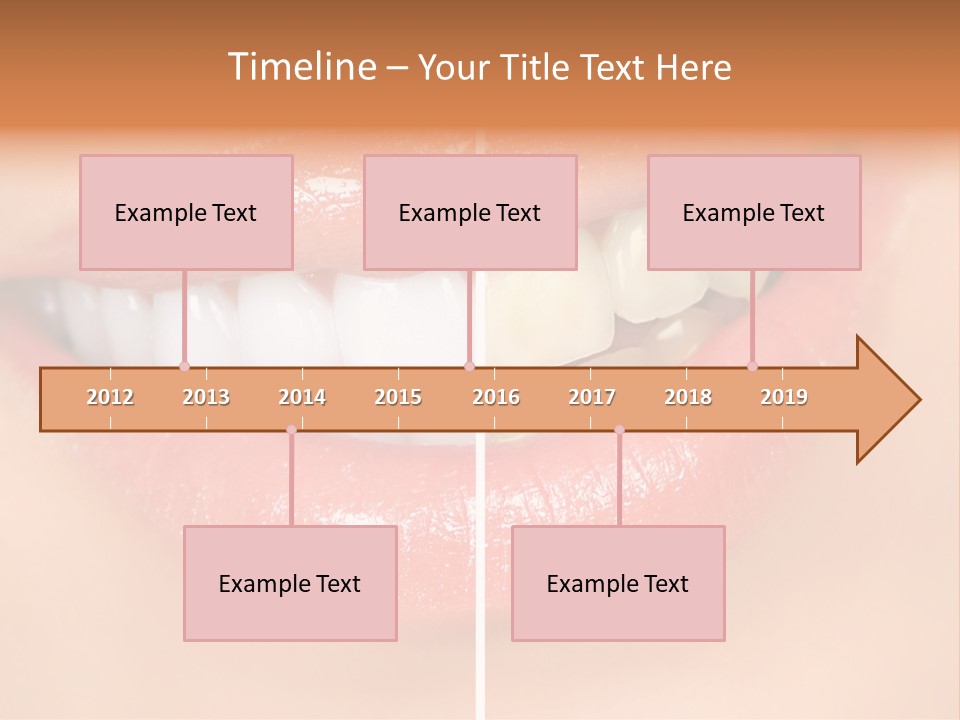 Timeline – Your Title Text Here

Example Text

Example Text

Example Text

2012 2013 2014 2015 2016 2017 2018 2019

Example Text

Example Text